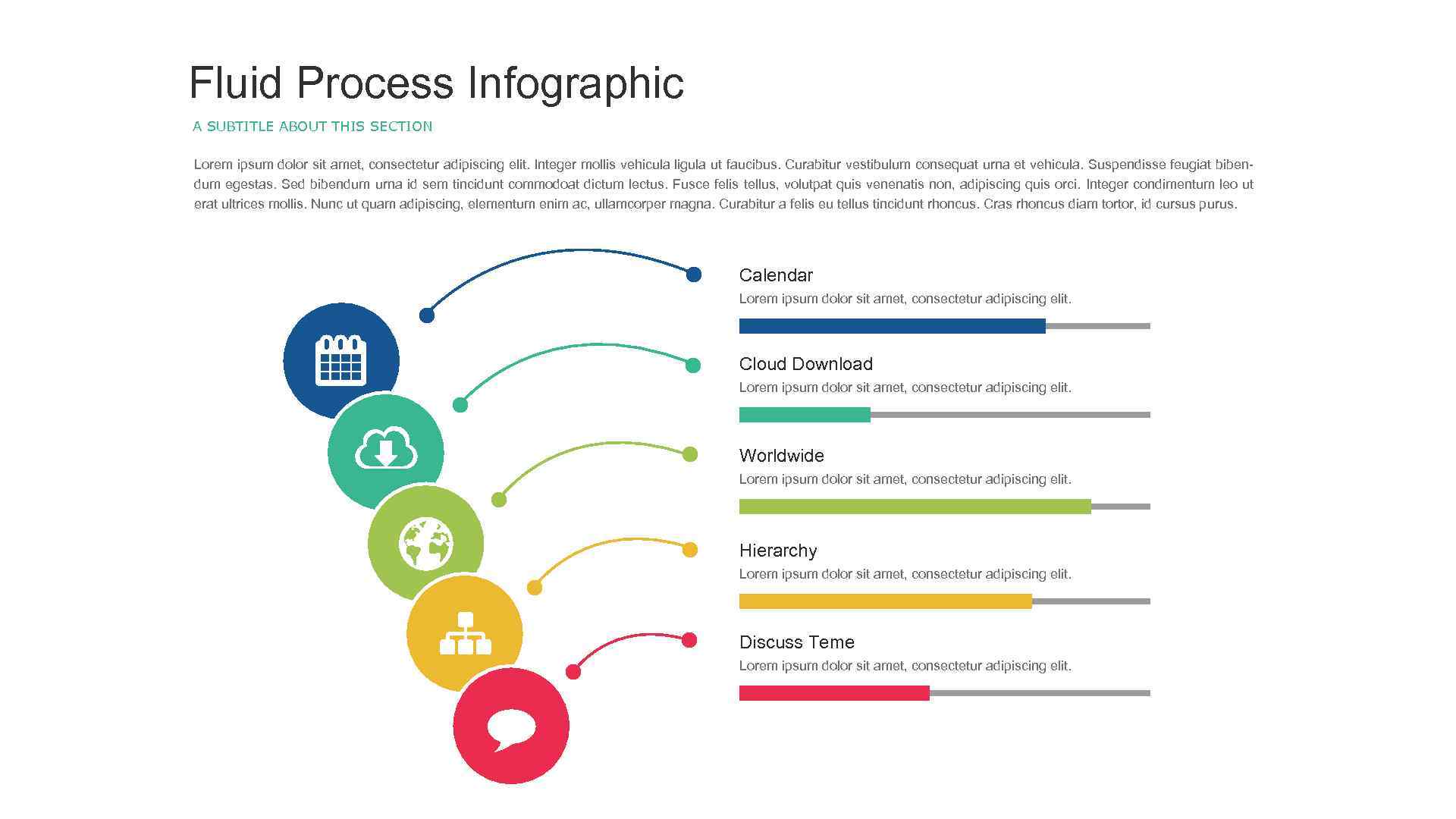 Fluid Process Infographic

A SUBTITLE ABOUT THIS SECTION

Lorem ipsum dolor sit amet, consectetur adipiscing elit. Integer mollis vehicula ligula ut faucibus. Curabitur vestibulum consequat urna et vehicula. Suspendisse feugiat bibendum egestas. Sed bibendum urna id sem tincidunt commodoat dictum lectus. Fusce felis tellus, volutpat quis venenatis non, adipiscing quis orci. Integer condimentum leo ut erat ultrices mollis. Nunc ut quam adipiscing, elementum enim ac, ullamcorper magna. Curabitur a felis eu tellus tincidunt rhoncus. Cras rhoncus diam tortor, id cursus purus.

Calendar
Lorem ipsum dolor sit amet, consectetur adipiscing elit.

Cloud Download
Lorem ipsum dolor sit amet, consectetur adipiscing elit.

Worldwide
Lorem ipsum dolor sit amet, consectetur adipiscing elit.

Hierarchy
Lorem ipsum dolor sit amet, consectetur adipiscing elit.

Discuss Teme
Lorem ipsum dolor sit amet, consectetur adipiscing elit.